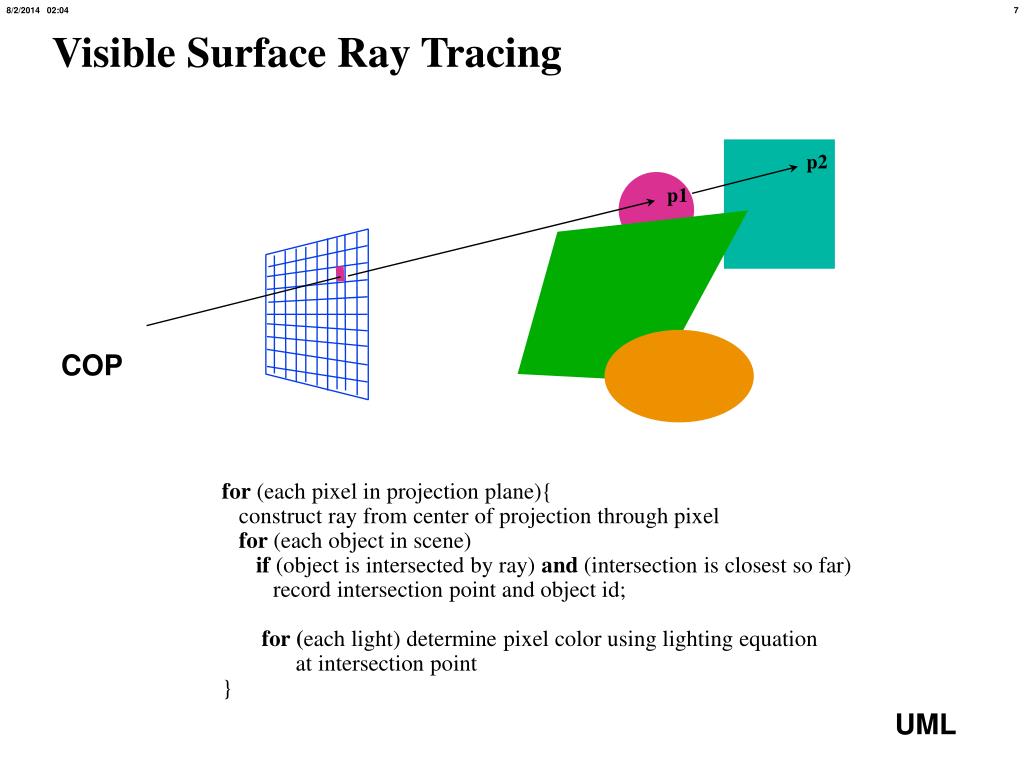 8/2/2014 02:04

7

Visible Surface Ray Tracing

p2

p1

COP

for (each pixel in projection plane){
construct ray from center of projection through pixel
for (each object in scene)
if (object is intersected by ray) and (intersection is closest so far)
record intersection point and object id;

for (each light) determine pixel color using lighting equation
at intersection point
}

UML